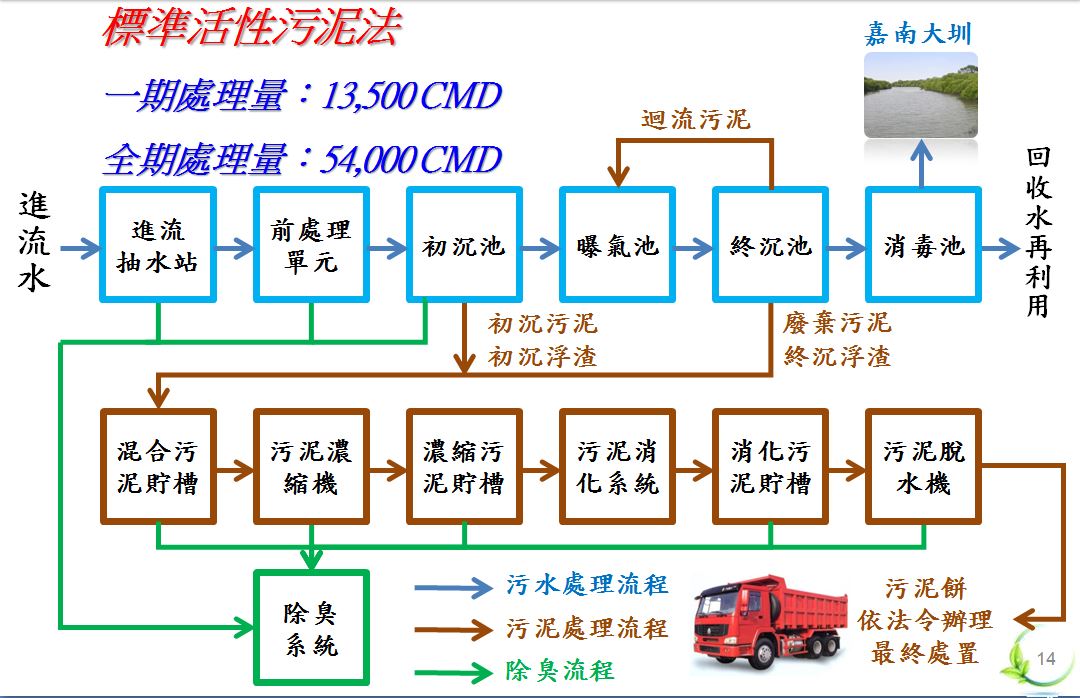 標準活性污泥法

一期處理量：13,500 CMD

全期處理量：54,000 CMD

嘉南大圳

迴流污泥

進流水

進流抽水站

前處理單元

初沉池

曝氣池

終沉池

消毒池

回收水再利用

初沉污泥
初沉浮渣

廢棄污泥
終沉浮渣

混合污泥貯槽

污泥濃縮機

濃縮污泥貯槽

污泥消化系統

消化污泥貯槽

污泥脫水機

除臭系統

污水處理流程

污泥處理流程

除臭流程

污泥餅
依法令辦理
最終處置

14